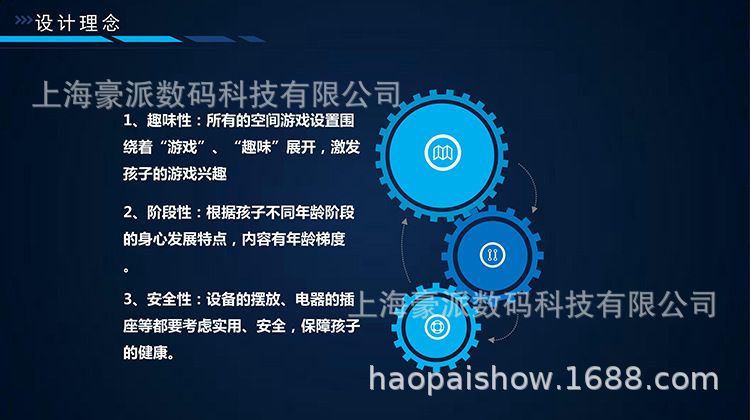 设计理念

上海豪派数码科技有限公司

1、趣味性：所有的空间游戏设置围绕着“游戏”、“趣味”展开，激发孩子的游戏兴趣

2、阶段性：根据孩子不同年龄阶段的身心发展特点，内容有年龄梯度。

3、安全性：设备的摆放、电器的插座等都要考虑实用、安全，保障孩子的健康。

上海豪派数码科技有限公司

haopaishow.1688.com